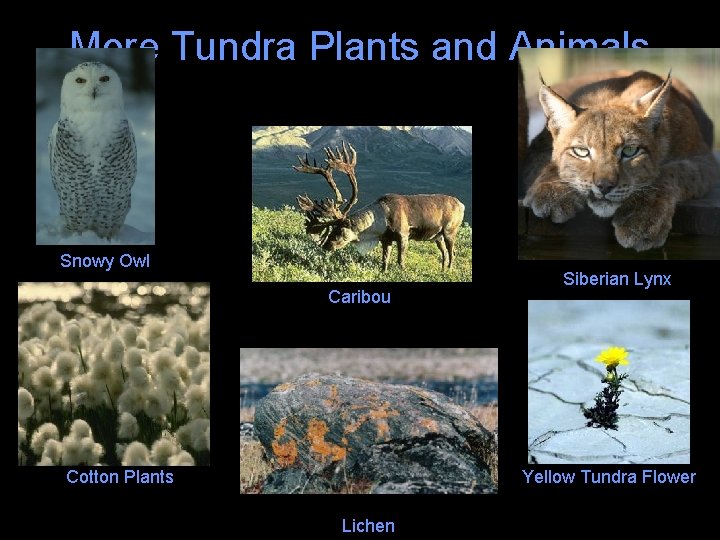 More Tundra Plants and Animals

Snowy Owl

Caribou

Siberian Lynx

Cotton Plants

Lichen

Yellow Tundra Flower